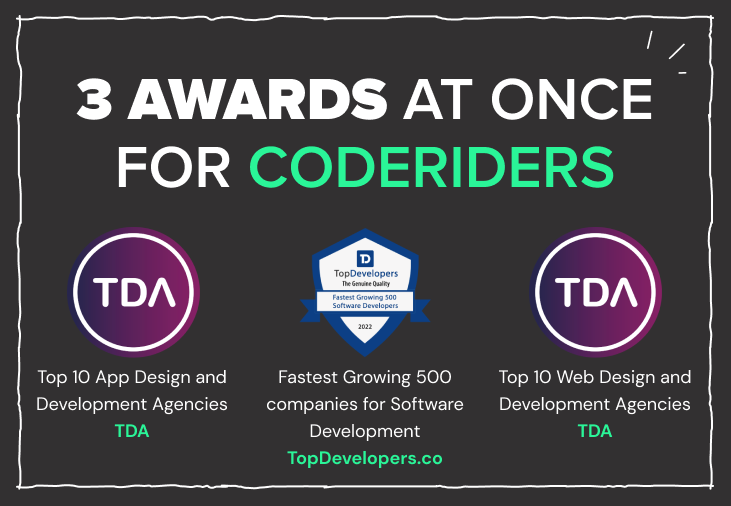 3 AWARDS AT ONCE FOR CODERIDERS

TDA

Top 10 App Design and Development Agencies
TDA

TD
TopDevelopers
The Genuine Quality
Fastest Growing 500 Software Developers
2022

Fastest Growing 500 companies for Software Development
TopDevelopers.co

TDA

Top 10 Web Design and Development Agencies
TDA